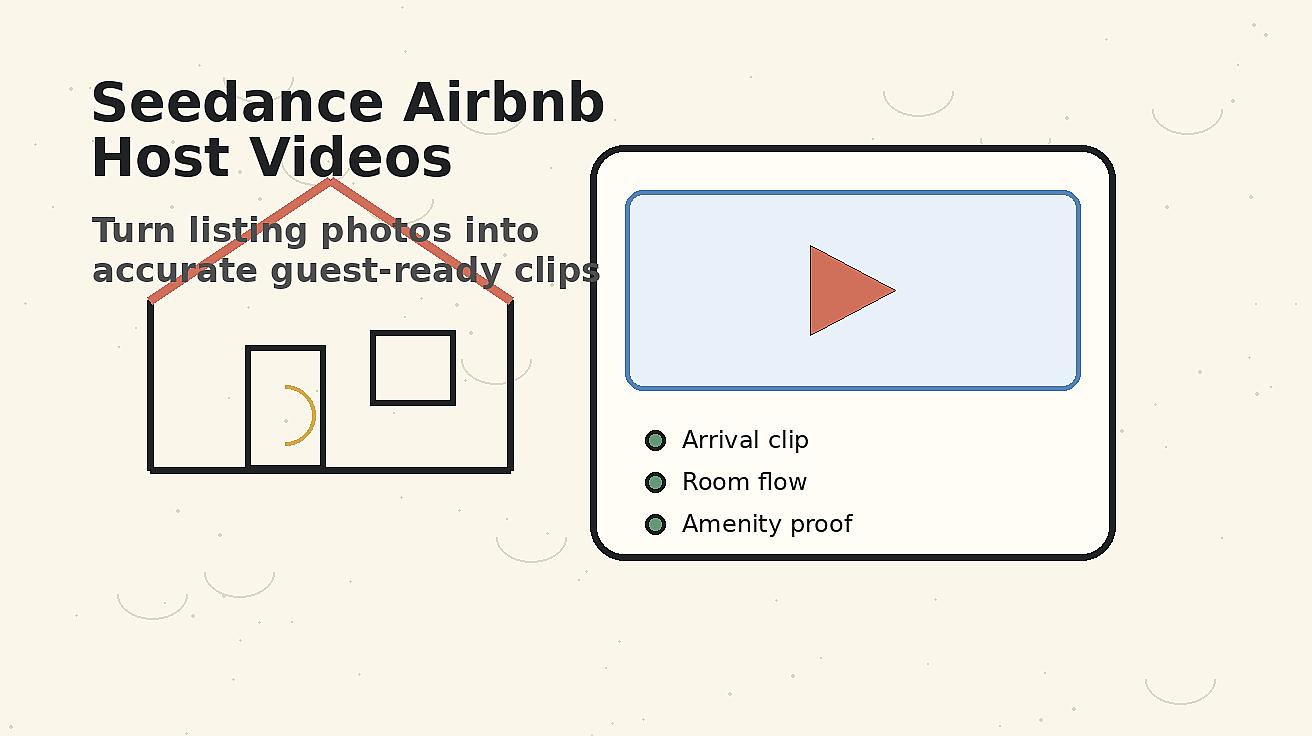 Seedance Airbnb Host Videos

Turn listing photos into accurate guest-ready clips

Arrival clip
Room flow
Amenity proof